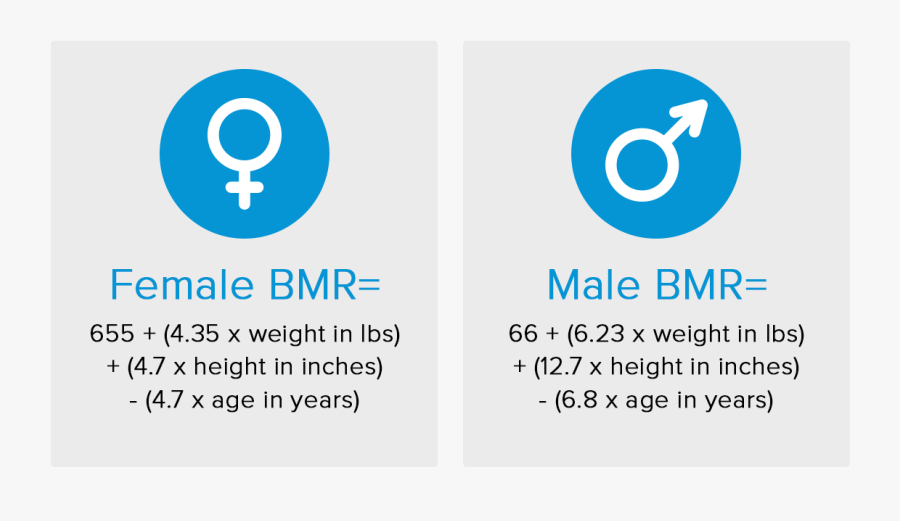 Female BMR=

655 + (4.35 x weight in lbs) + (4.7 x height in inches) - (4.7 x age in years)

Male BMR=

66 + (6.23 x weight in lbs) + (12.7 x height in inches) - (6.8 x age in years)